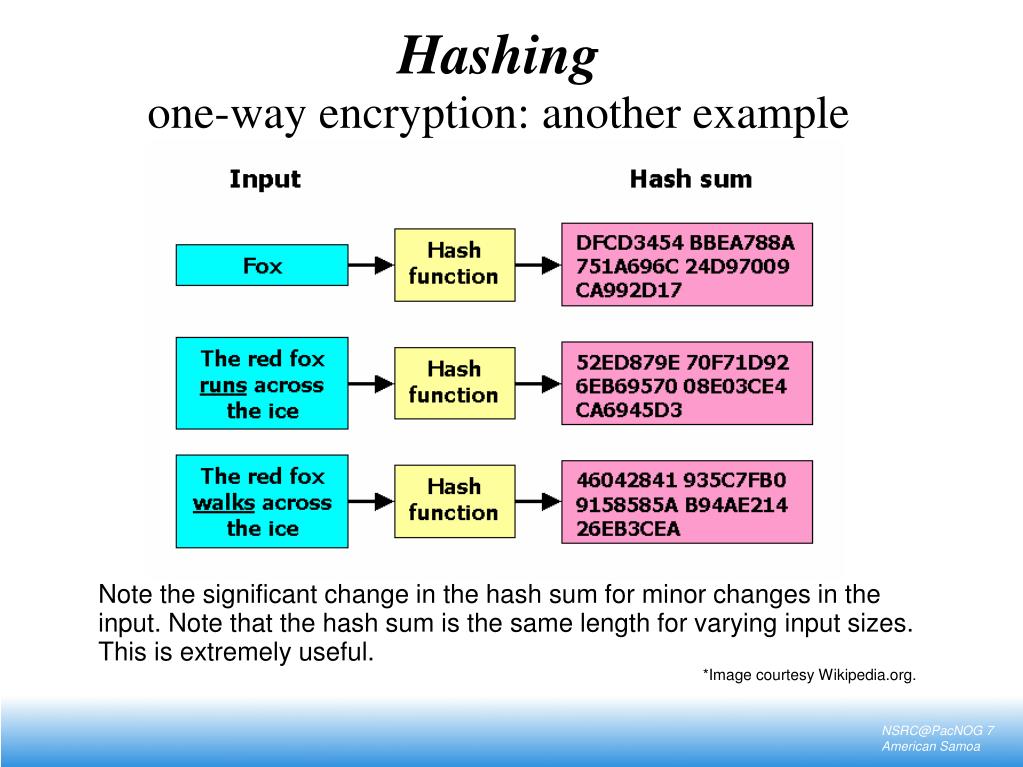 Hashing
one-way encryption: another example

Input

Hash sum

Fox

Hash function

DFCD3454 BBEA788A 751A696C 24D97009 CA992D17

The red fox runs across the ice

Hash function

52ED879E 70F71D92 6EB69570 08E03CE4 CA6945D3

The red fox walks across the ice

Hash function

46042841 935C7FB0 9158585A B94AE214 26EB3CEA

Note the significant change in the hash sum for minor changes in the input. Note that the hash sum is the same length for varying input sizes. This is extremely useful.

*Image courtesy Wikipedia.org.

NSRC@PacNOG 7
American Samoa